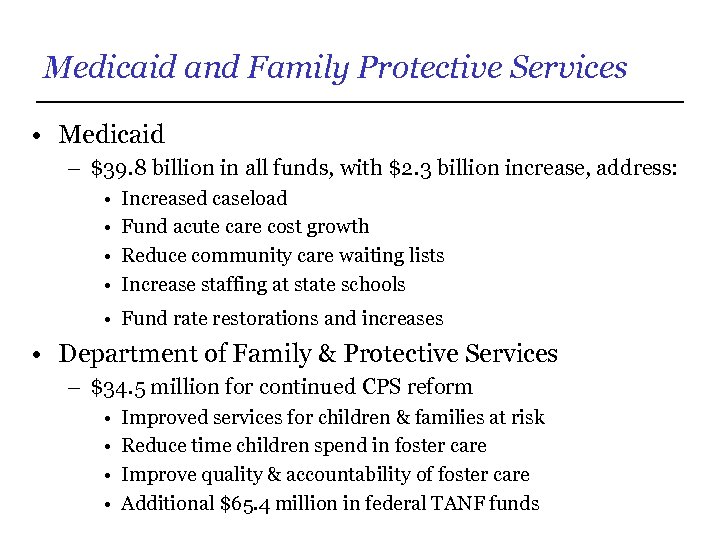 Medicaid and Family Protective Services

• Medicaid
– \$39.8 billion in all funds, with \$2.3 billion increase, address:
• Increased caseload
• Fund acute care cost growth
• Reduce community care waiting lists
• Increase staffing at state schools
• Fund rate restorations and increases

• Department of Family & Protective Services
– \$34.5 million for continued CPS reform
• Improved services for children & families at risk
• Reduce time children spend in foster care
• Improve quality & accountability of foster care
• Additional \$65.4 million in federal TANF funds